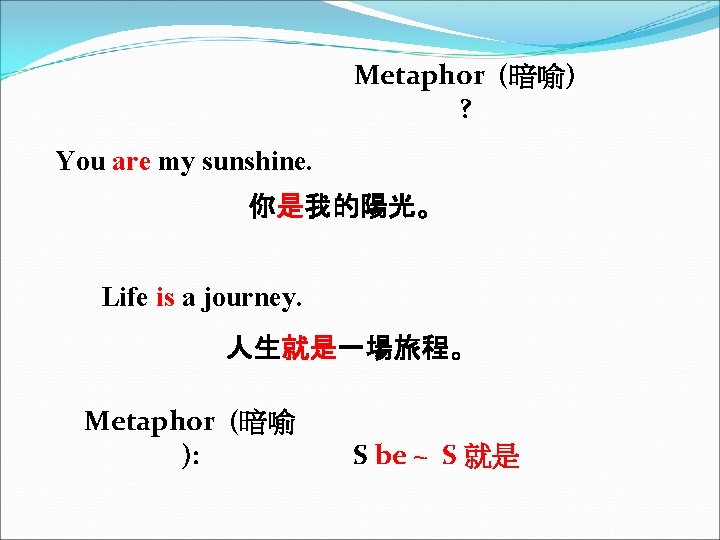 Metaphor（暗喻）?

You are my sunshine.

你是我的陽光。

Life is a journey.

人生就是一場旅程。

Metaphor（暗喻）:

S be ~ S 就是